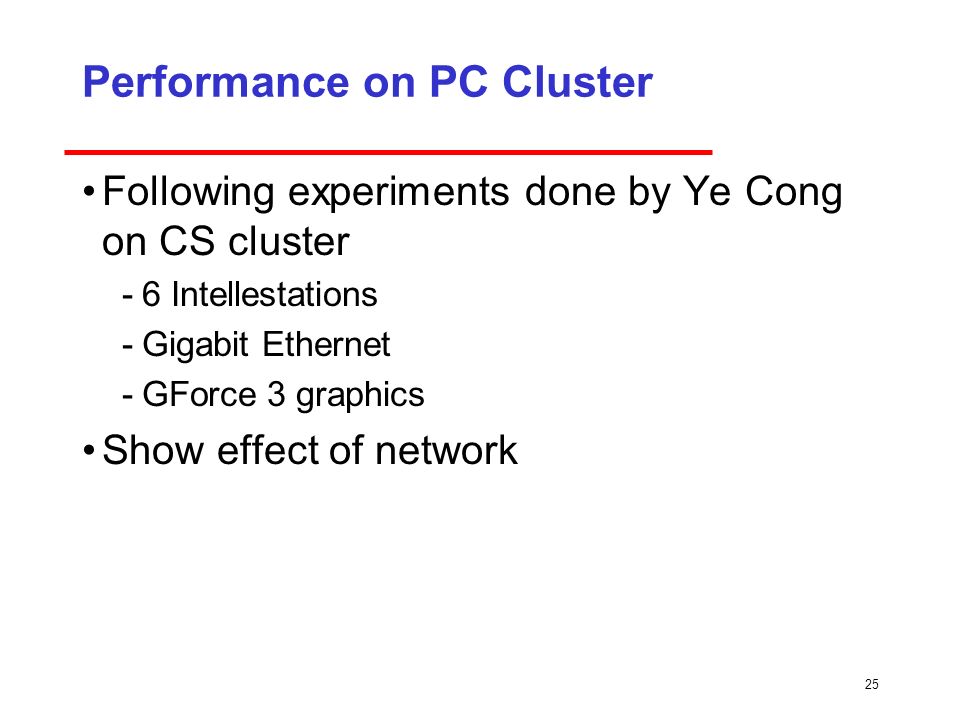 Performance on PC Cluster

• Following experiments done by Ye Cong on CS cluster
- 6 Intellestations
- Gigabit Ethernet
- GForce 3 graphics

• Show effect of network

25